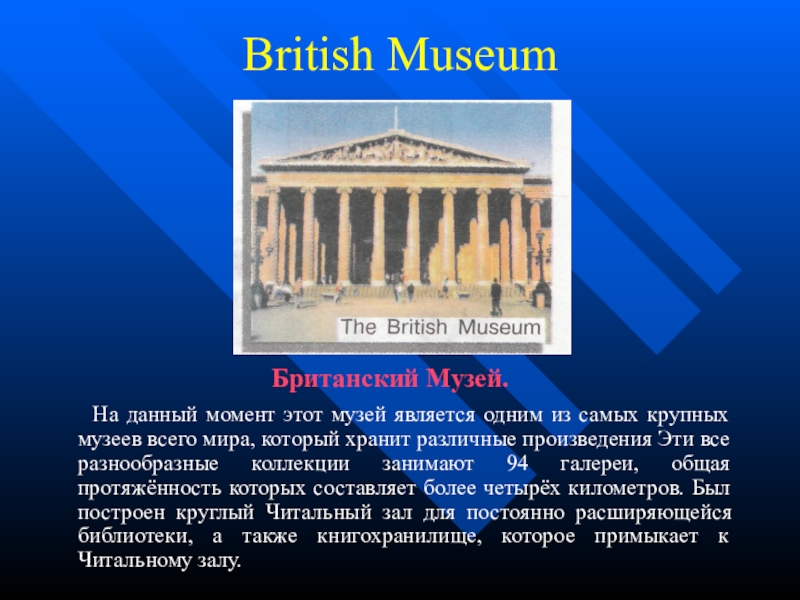 British Museum

The British Museum

Британский Музей.

На данный момент этот музей является одним из самых крупных музеев всего мира, который хранит различные произведения Эти все разнообразные коллекции занимают 94 галереи, общая протяжённость которых составляет более четырёх километров. Был построен круглый Читальный зал для постоянно расширяющейся библиотеки, а также книгохранилище, которое примыкает к Читальному залу.